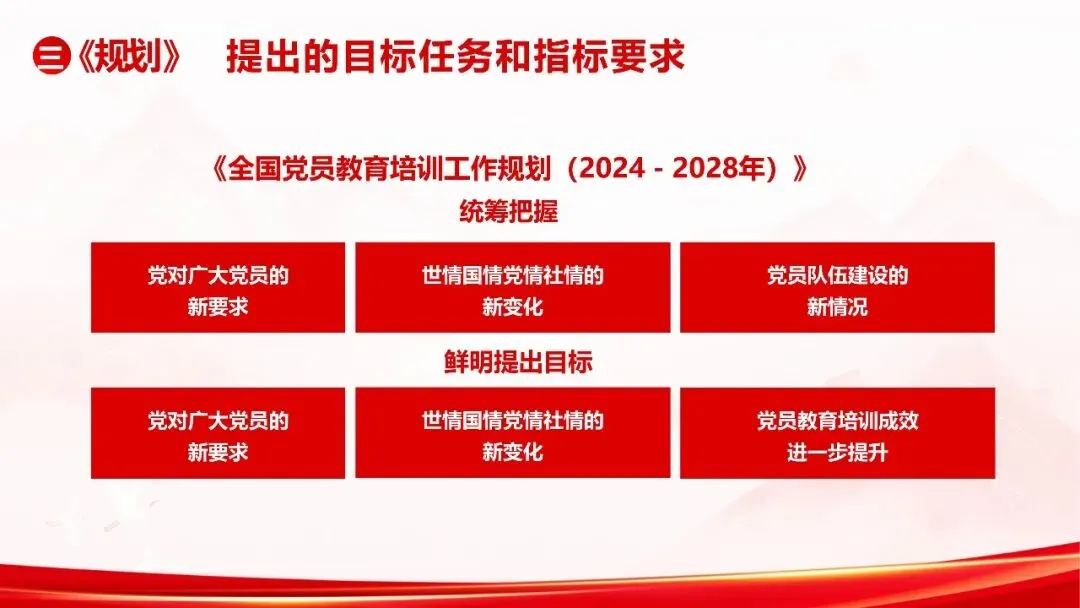 三《规划》 提出的目标任务和指标要求

《全国党员教育培训工作规划（2024 - 2028年）》

统筹把握

党对广大党员的新要求

世情国情党情社情的新变化

党员队伍建设的新情况

鲜明提出目标

党对广大党员的新要求

世情国情党情社情的新变化

党员教育培训成效进一步提升